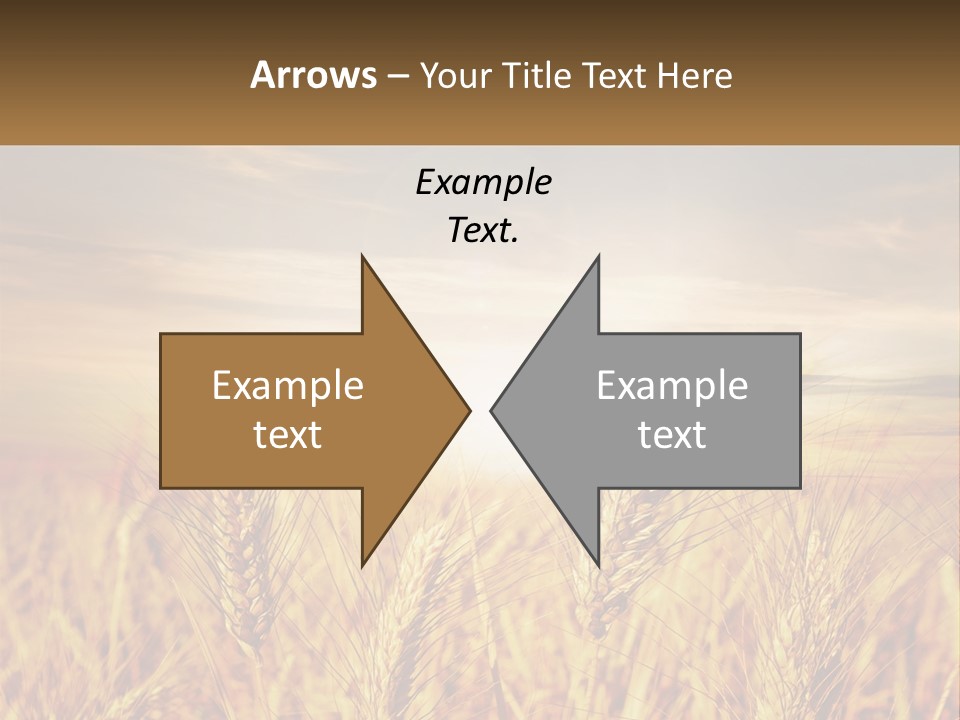 Arrows – Your Title Text Here

Example Text.

Example text

Example text